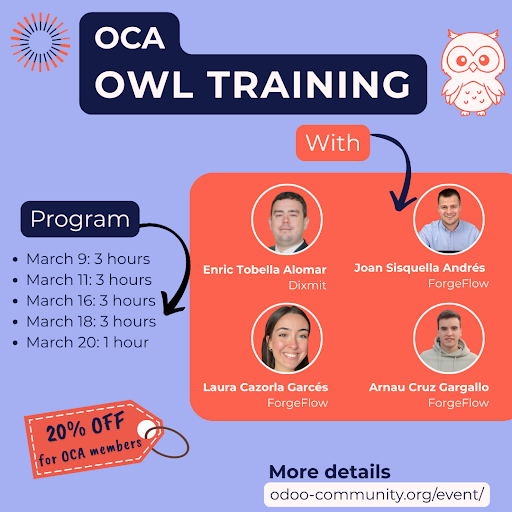 OCA
OWL TRAINING

With

Program

- March 9: 3 hours
- March 11: 3 hours
- March 16: 3 hours
- March 18: 3 hours
- March 20: 1 hour

Enric Tobella Alomar
Dixmit

Joan Sisquella Andrés
ForgeFlow

Laura Cazorla Garcés
ForgeFlow

Arnau Cruz Gargallo
ForgeFlow

20% OFF
for OCA members

More details
odoo-community.org/event/